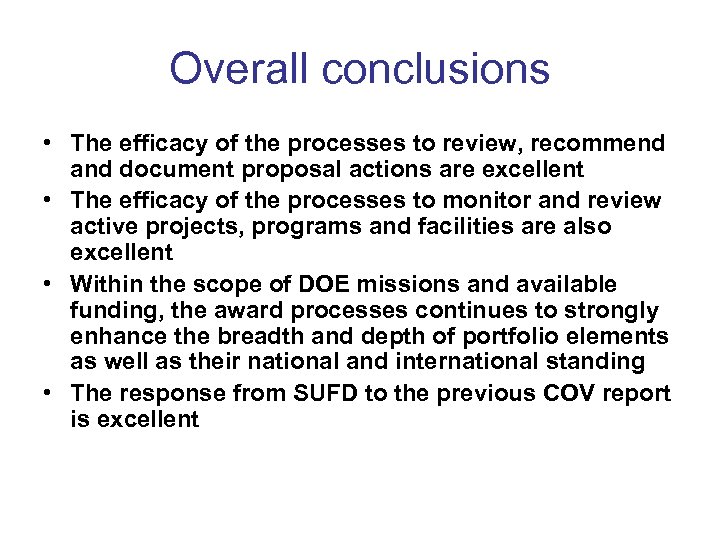 Overall conclusions

• The efficacy of the processes to review, recommend and document proposal actions are excellent
• The efficacy of the processes to monitor and review active projects, programs and facilities are also excellent
• Within the scope of DOE missions and available funding, the award processes continues to strongly enhance the breadth and depth of portfolio elements as well as their national and international standing
• The response from SUFD to the previous COV report is excellent